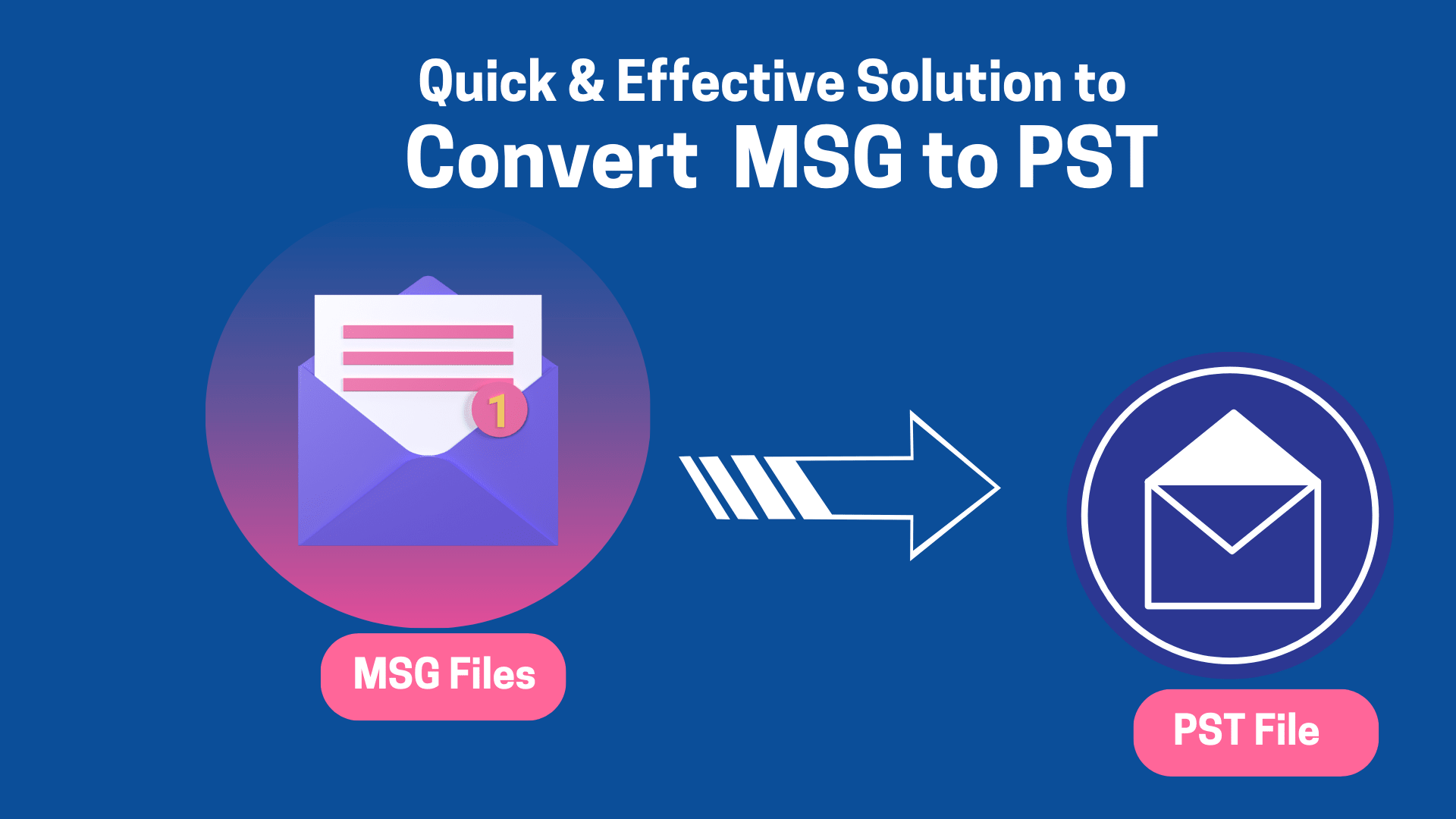 Quick & Effective Solution to
Convert MSG to PST

1

MSG Files

PST File